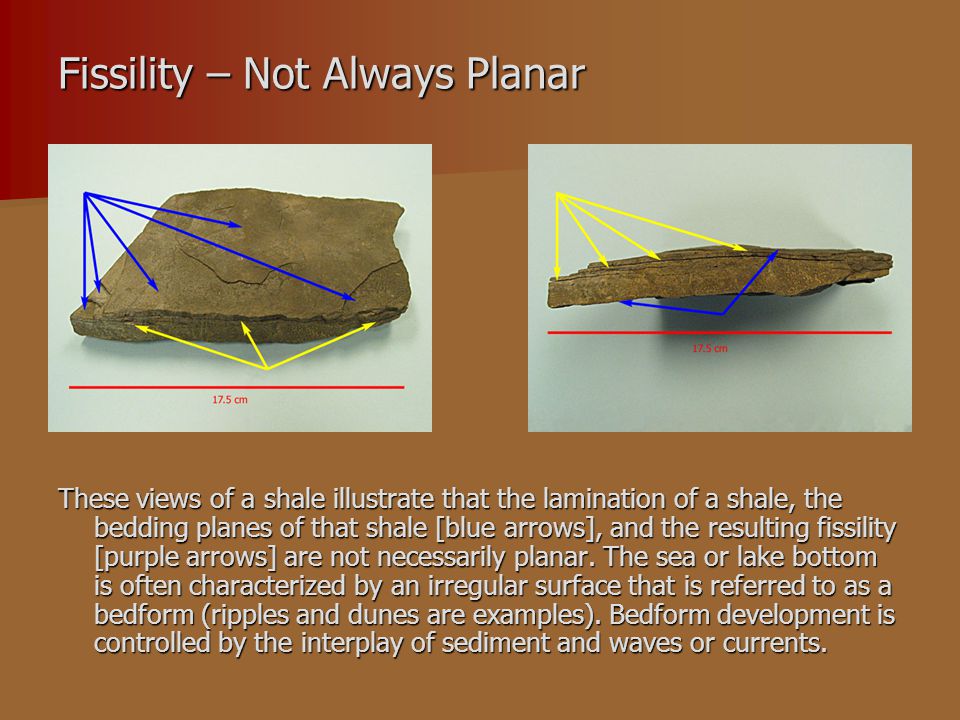 Fissility – Not Always Planar

17.5 cm

17.5 cm

These views of a shale illustrate that the lamination of a shale, the bedding planes of that shale [blue arrows], and the resulting fissility [purple arrows] are not necessarily planar. The sea or lake bottom is often characterized by an irregular surface that is referred to as a bedform (ripples and dunes are examples). Bedform development is controlled by the interplay of sediment and waves or currents.